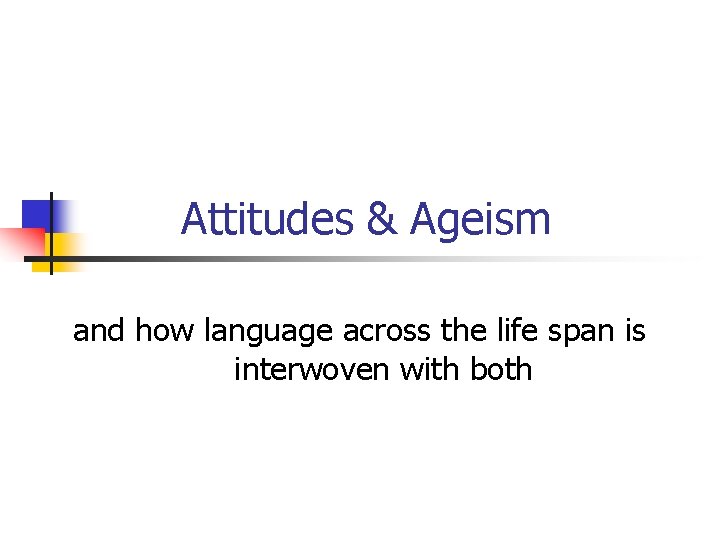 Attitudes & Ageism

and how language across the life span is interwoven with both